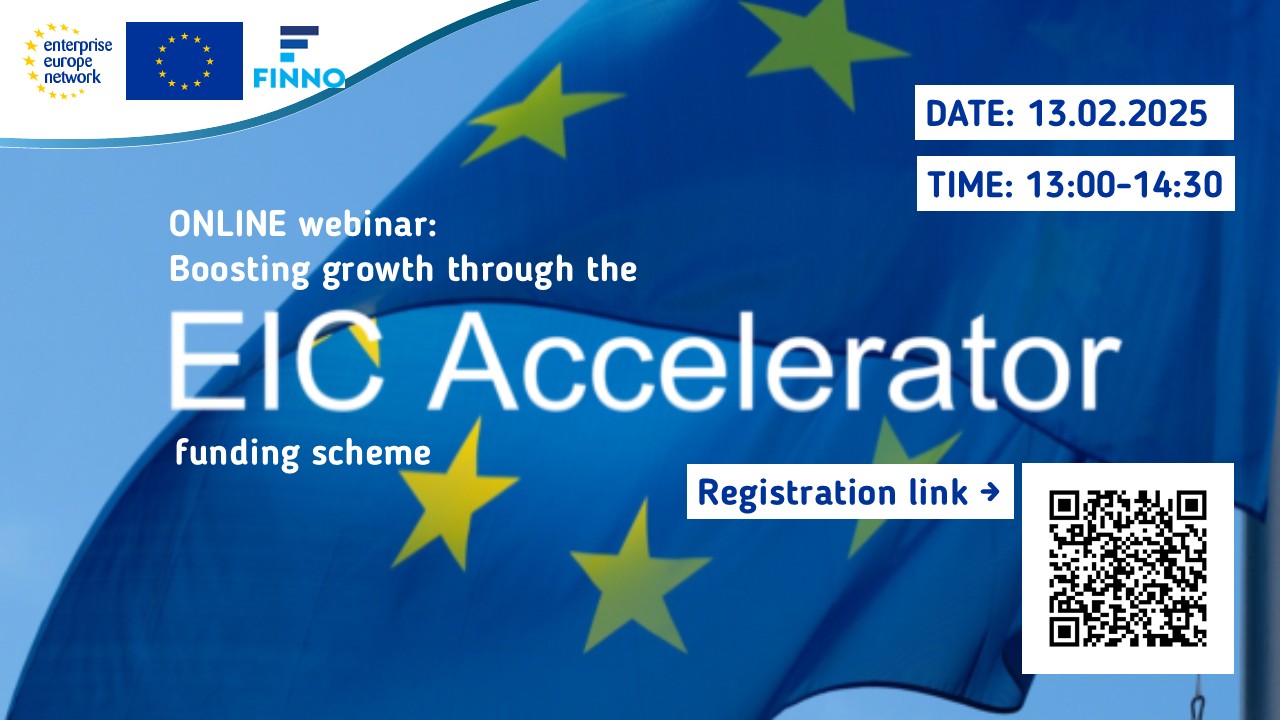 enterprise europe network

FINNO

DATE: 13.02.2025

TIME: 13:00-14:30

ONLINE webinar:
Boosting growth through the

EIC Accelerator

funding scheme

Registration link →